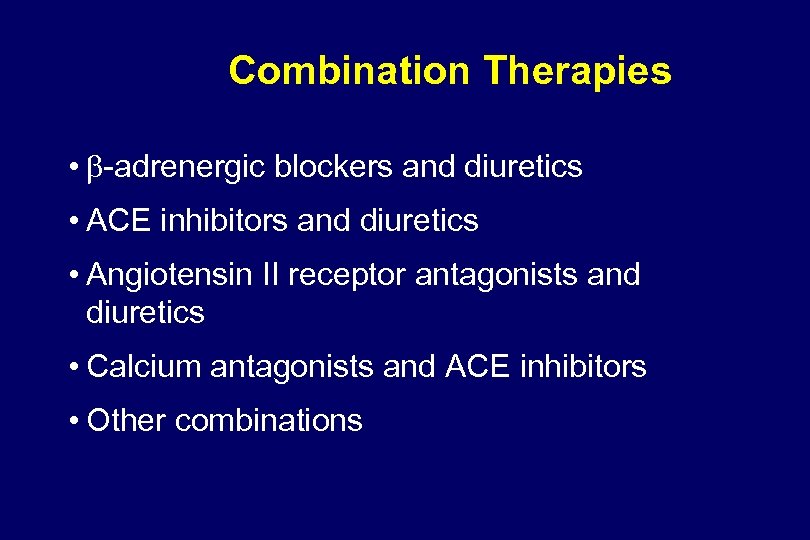 Combination Therapies

• β-adrenergic blockers and diuretics

• ACE inhibitors and diuretics

• Angiotensin II receptor antagonists and diuretics

• Calcium antagonists and ACE inhibitors

• Other combinations